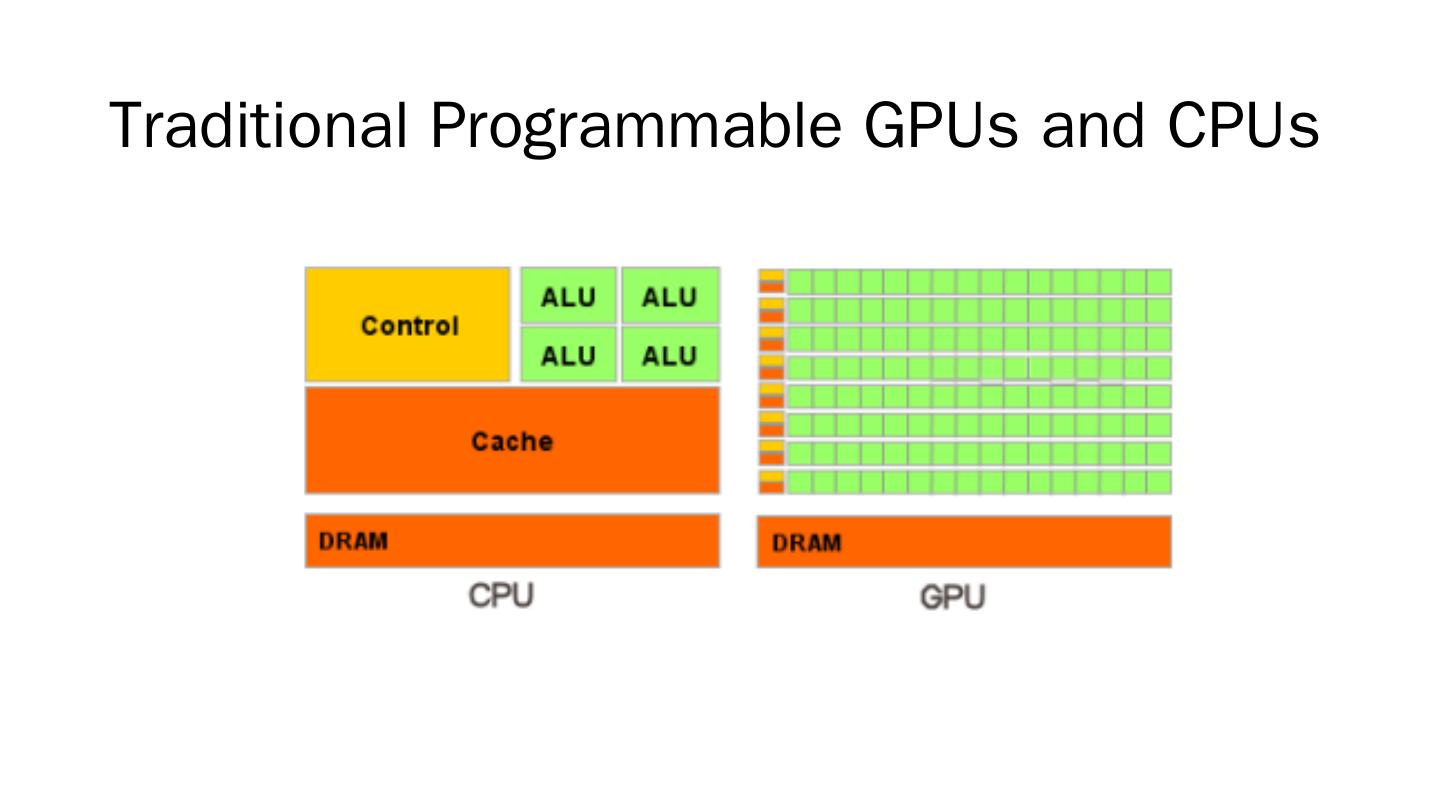 Traditional Programmable GPUs and CPUs

Control
ALU
ALU
ALU
ALU
Cache
DRAM
CPU

DRAM
GPU